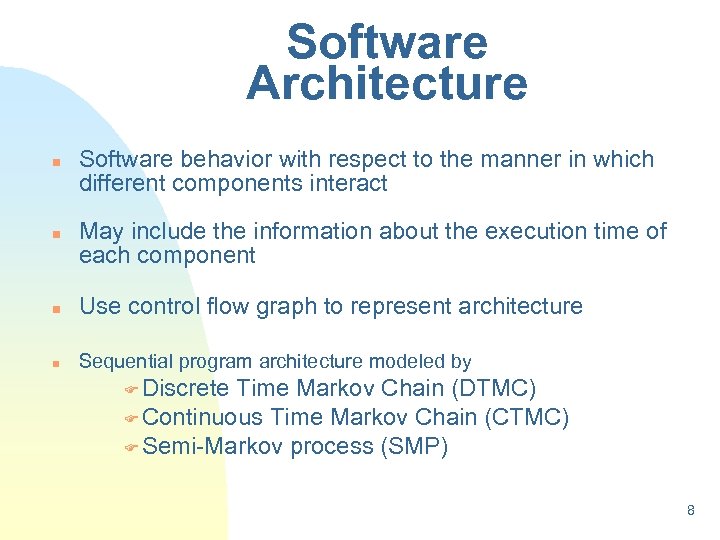 Software Architecture

Software behavior with respect to the manner in which different components interact

May include the information about the execution time of each component

Use control flow graph to represent architecture

Sequential program architecture modeled by

Discrete Time Markov Chain (DTMC)

Continuous Time Markov Chain (CTMC)

Semi-Markov process (SMP)

8